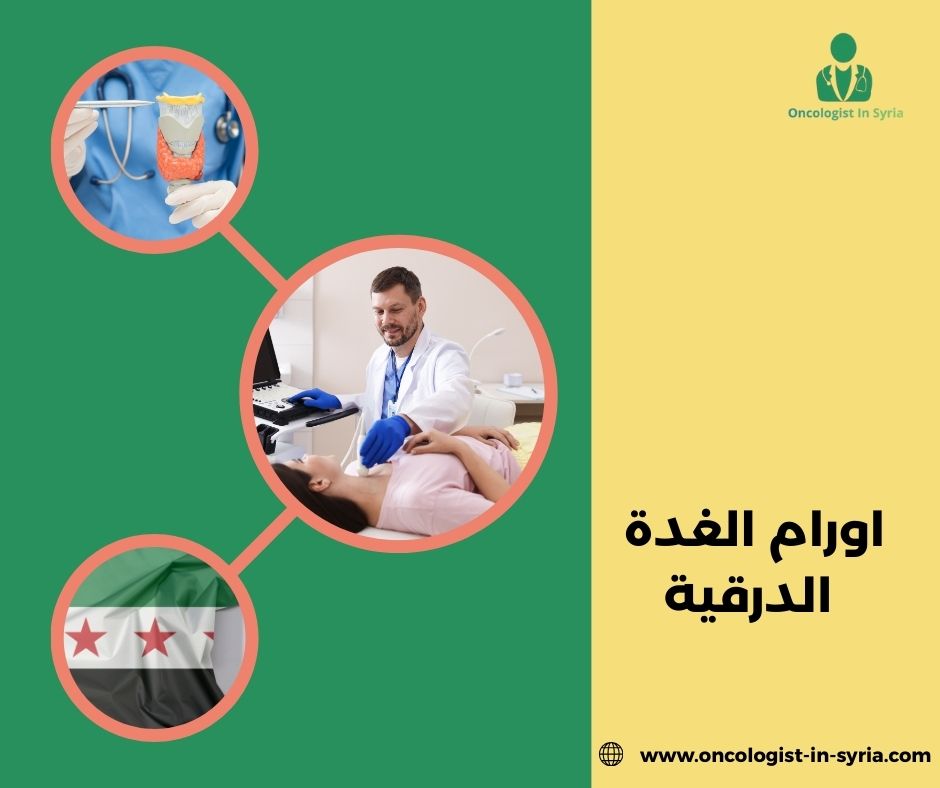 Oncologist In Syria

اورام الغدة الدرقية

www.oncologist-in-syria.com